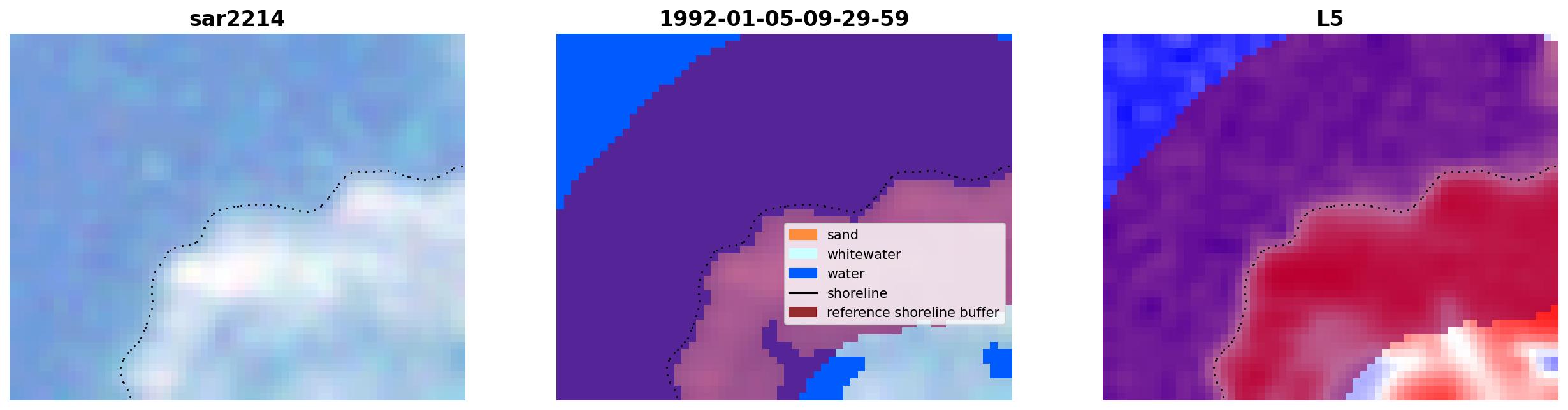 sar2214

1992-01-05-09-29-59

sand
whitewater
water
shoreline
reference shoreline buffer

L5